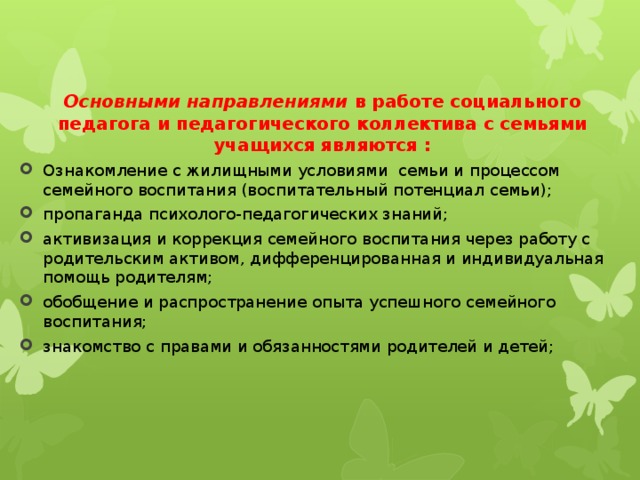 Основными направлениями в работе социального педагога и педагогического коллектива с семьями учащихся являются :

Ознакомление с жилищными условиями семьи и процессом семейного воспитания (воспитательный потенциал семьи);

пропаганда психолого-педагогических знаний;

активизация и коррекция семейного воспитания через работу с родительским активом, дифференцированная и индивидуальная помощь родителям;

обобщение и распространение опыта успешного семейного воспитания;

знакомство с правами и обязанностями родителей и детей;